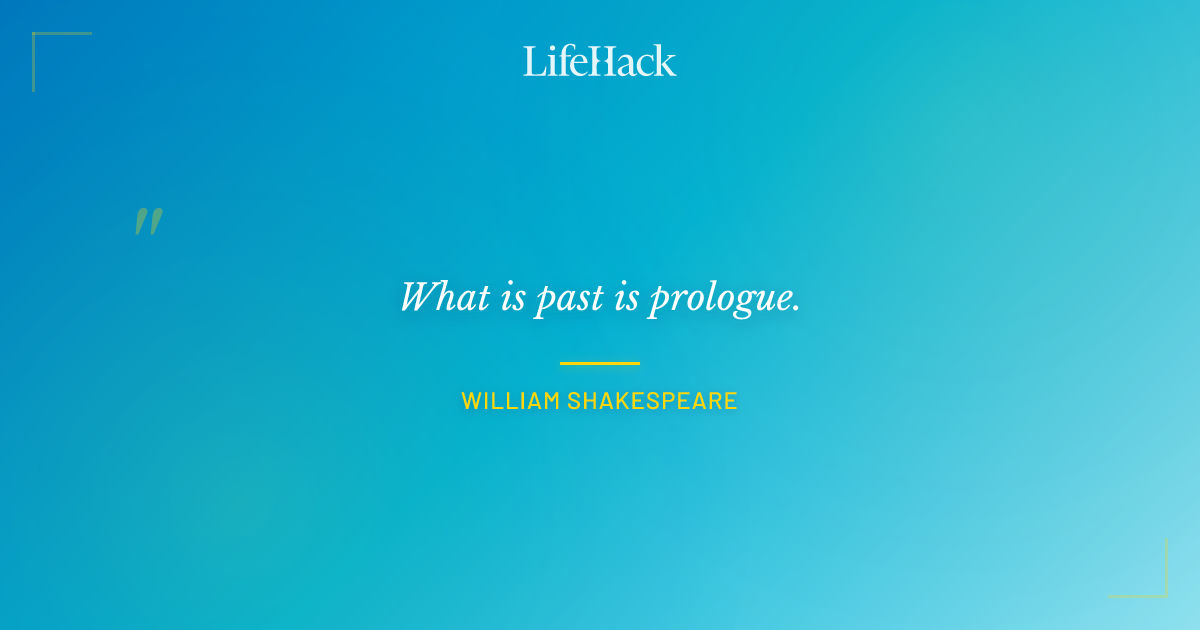 LifeHack

"

What is past is prologue.

WILLIAM SHAKESPEARE